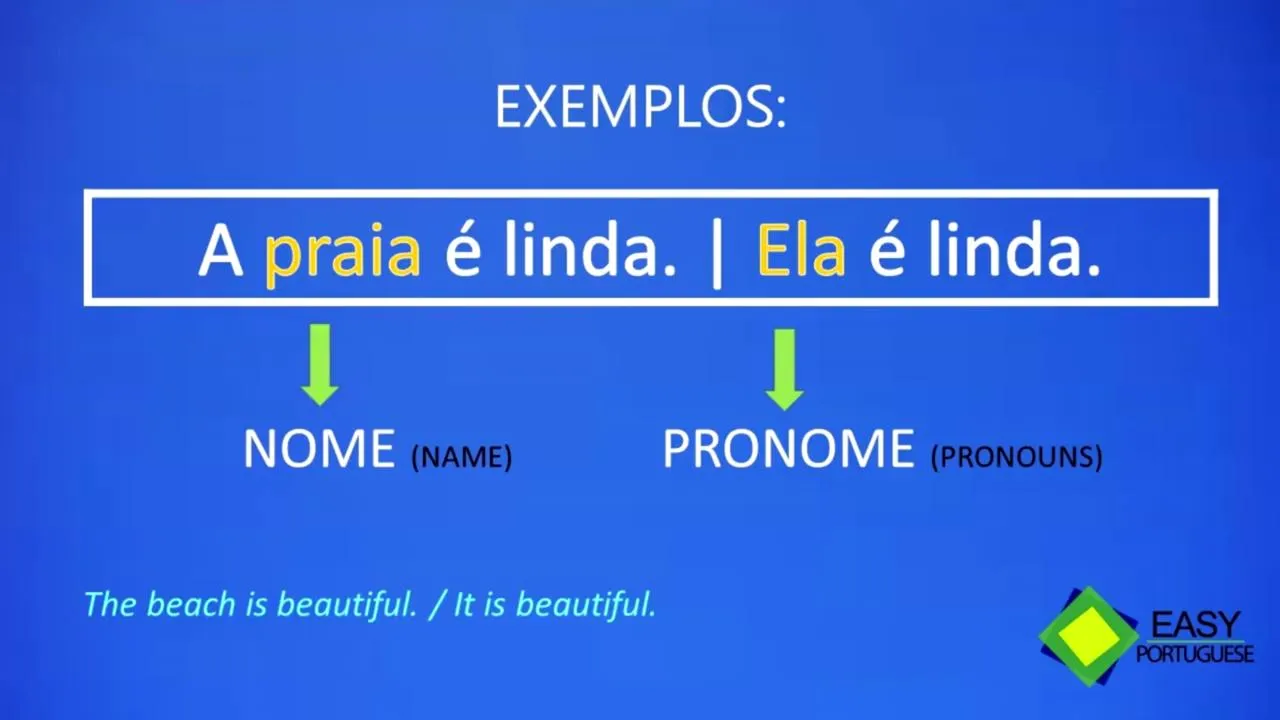 EXEMPLOS:

A praia é linda. | Ela é linda.

NOME (NAME)

PRONOME (PRONOUNS)

The beach is beautiful. / It is beautiful.

EASY PORTUGUESE